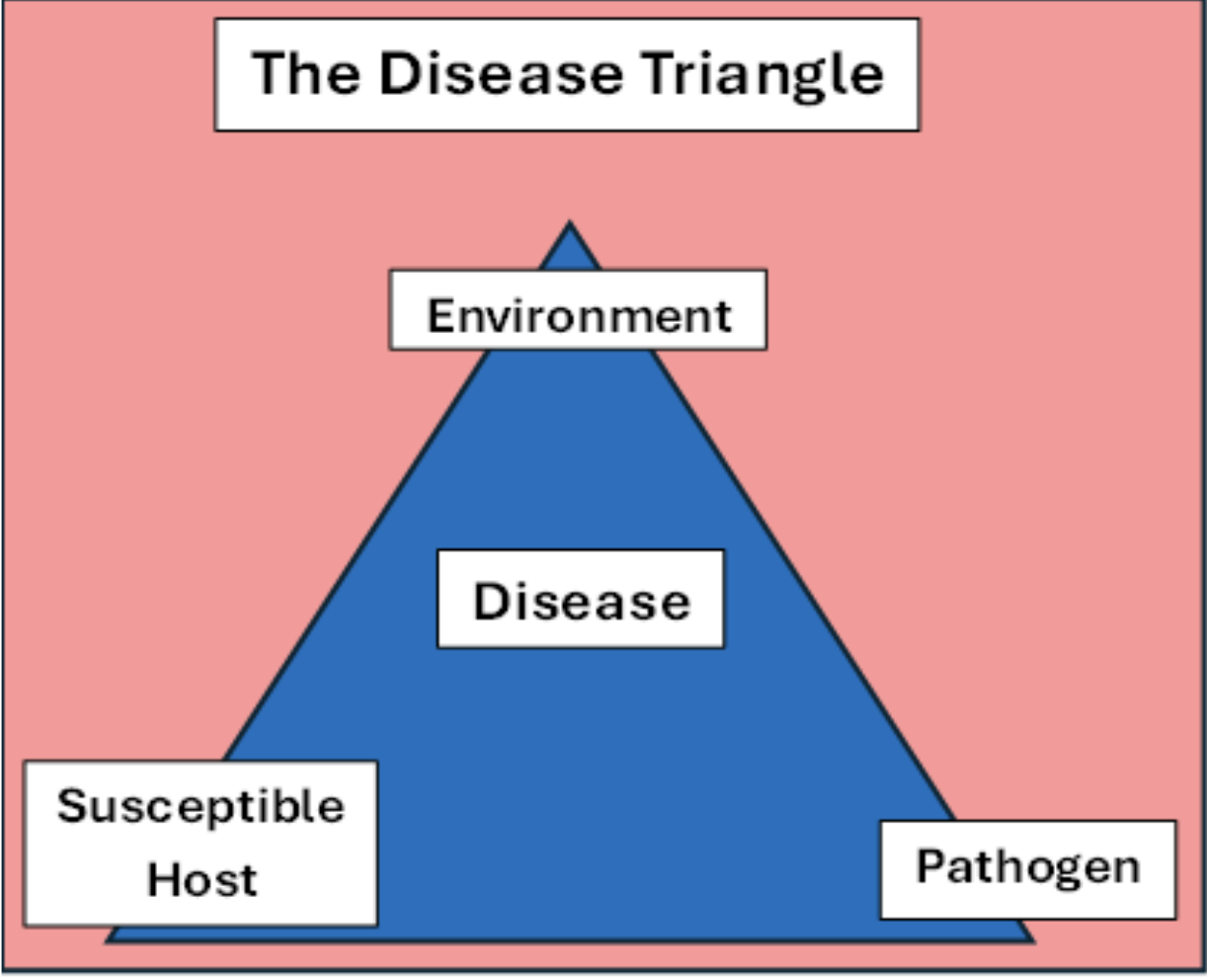 The Disease Triangle

Environment

Disease

Susceptible Host

Pathogen